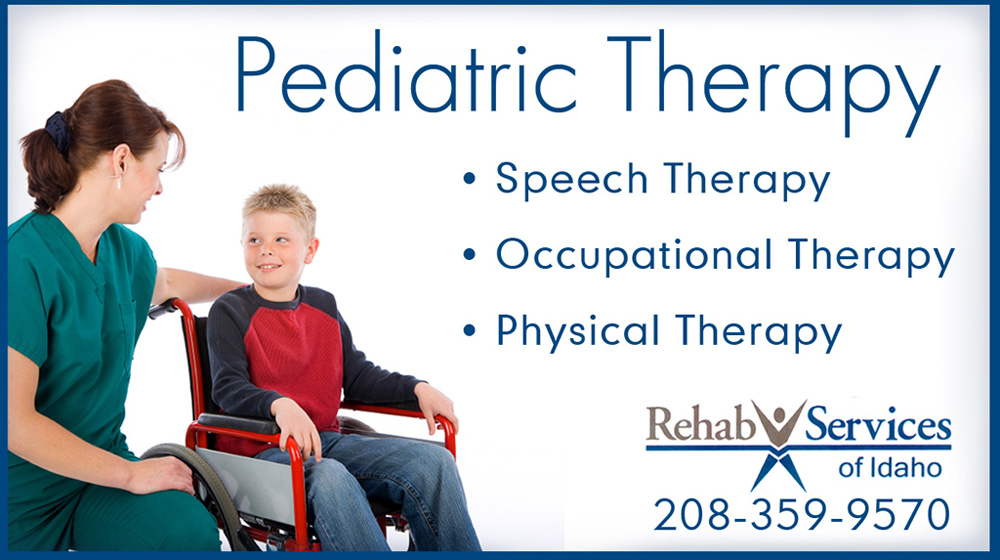 Pediatric Therapy

• Speech Therapy
• Occupational Therapy
• Physical Therapy

Rehab Services of Idaho
208-359-9570